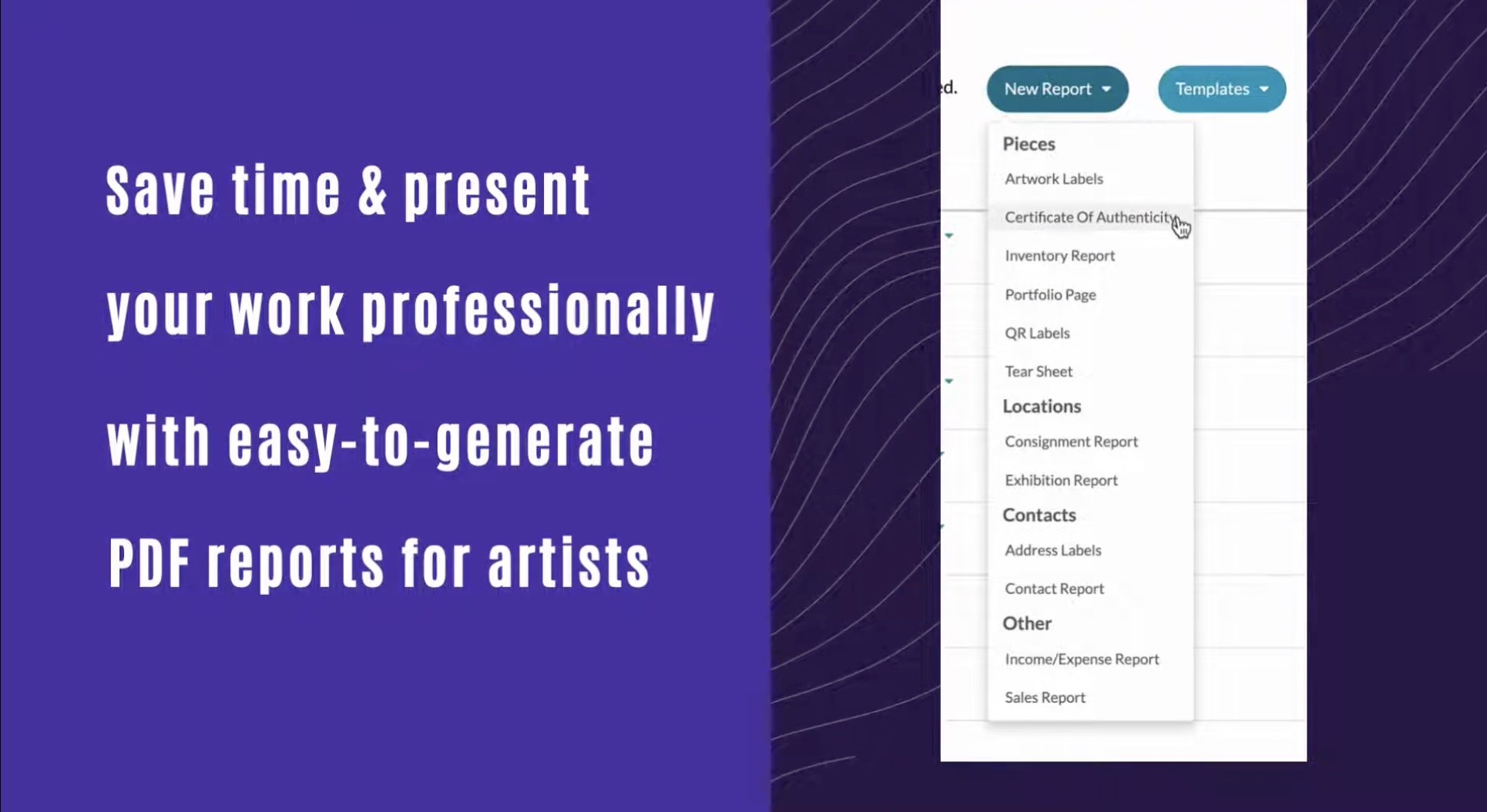 Save time & present your work professionally with easy-to-generate PDF reports for artists

ed.

New Report

Templates

Pieces

Artwork Labels

Certificate Of Authenticity

Inventory Report

Portfolio Page

QR Labels

Tear Sheet

Locations

Consignment Report

Exhibition Report

Contacts

Address Labels

Contact Report

Other

Income/Expense Report

Sales Report